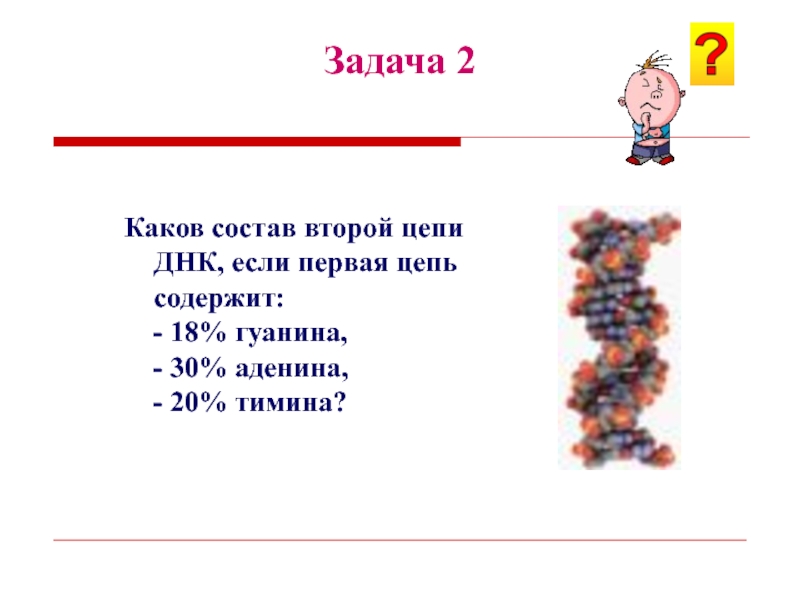 Задача 2

?

Каков состав второй цепи ДНК, если первая цепь содержит:
- 18% гуанина,
- 30% аденина,
- 20% тимина?